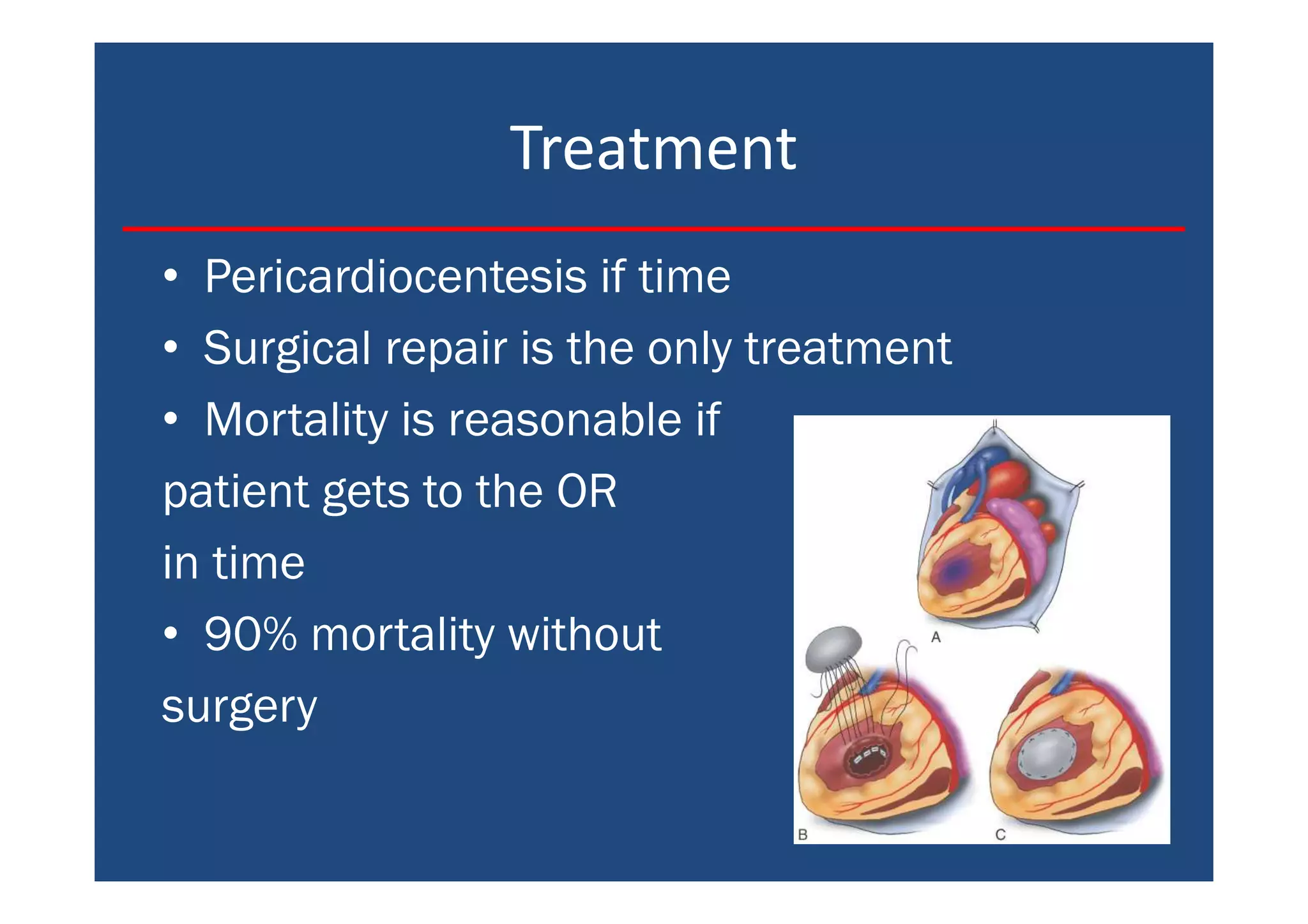 Treatment

• Pericardiocentesis if time
• Surgical repair is the only treatment
• Mortality is reasonable if patient gets to the OR in time
• 90% mortality without surgery

A
B
C